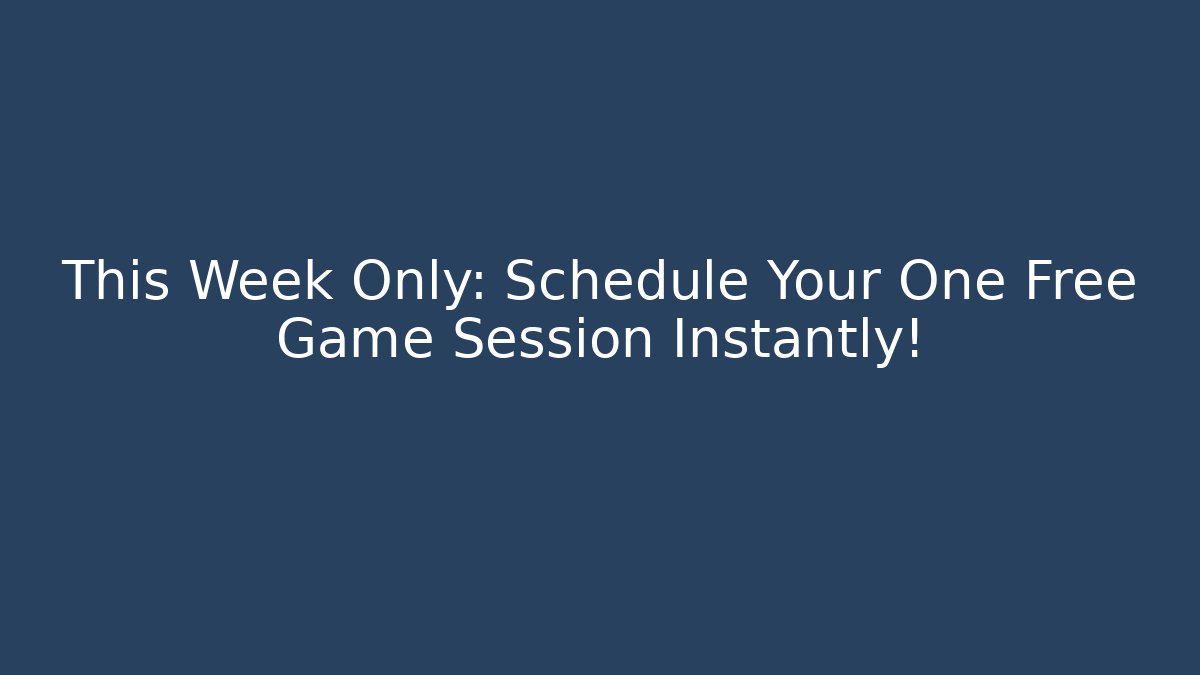 This Week Only: Schedule Your One Free Game Session Instantly!